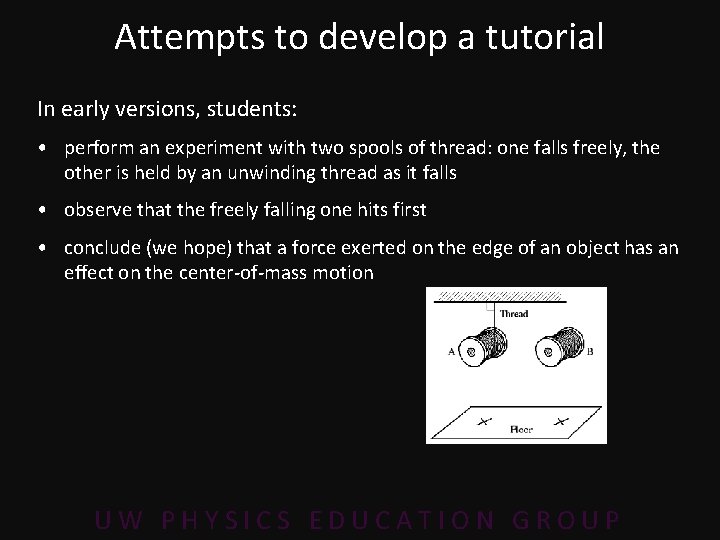 Attempts to develop a tutorial

In early versions, students:

• perform an experiment with two spools of thread: one falls freely, the other is held by an unwinding thread as it falls

• observe that the freely falling one hits first

• conclude (we hope) that a force exerted on the edge of an object has an effect on the center-of-mass motion

Thread

A

B

Floor

UW PHYSICS EDUCATION GROUP